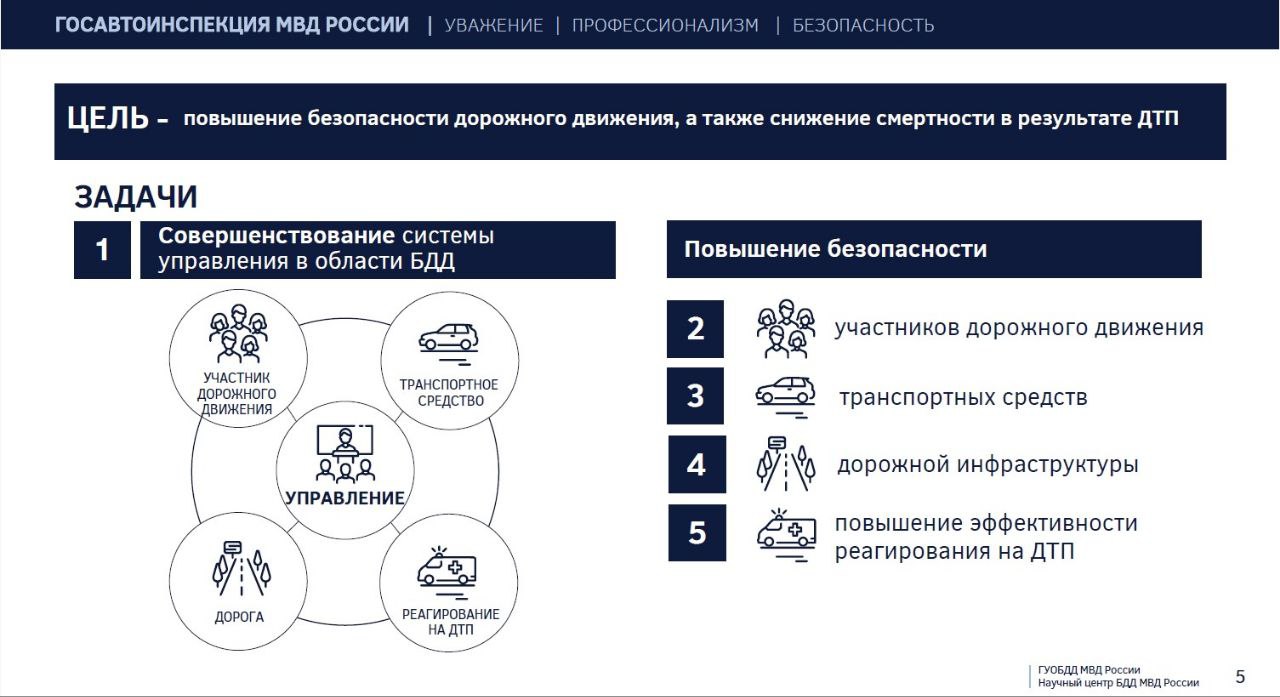 ГОСАВТОИНСПЕКЦИЯ МВД РОССИИ | УВАЖЕНИЕ | ПРОФЕССИОНАЛИЗМ | БЕЗОПАСНОСТЬ

ЦЕЛЬ – повышение безопасности дорожного движения, а также снижение смертности в результате ДТП

ЗАДАЧИ

1 Совершенствование системы управления в области БДД

УЧАСТНИК ДОРОЖНОГО ДВИЖЕНИЯ

ТРАНСПОРТНОЕ СРЕДСТВО

УПРАВЛЕНИЕ

ДОРОГА

РЕАГИРОВАНИЕ НА ДТП

Повышение безопасности

2 участников дорожного движения

3 транспортных средств

4 дорожной инфраструктуры

5 повышение эффективности реагирования на ДТП

ГУОБДД МВД России
Научный центр БДД МВД России

5